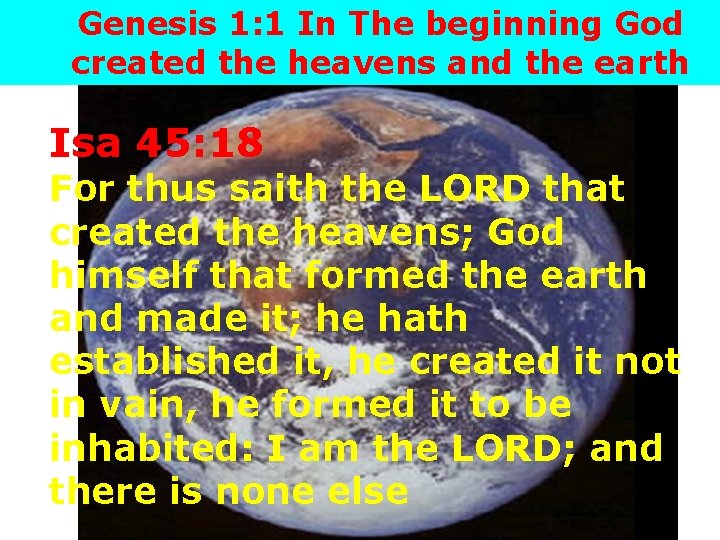 Genesis 1:1 In The beginning God created the heavens and the earth

Isa 45:18
For thus saith the LORD that created the heavens; God himself that formed the earth and made it; he hath established it, he created it not in vain, he formed it to be inhabited: I am the LORD; and there is none else